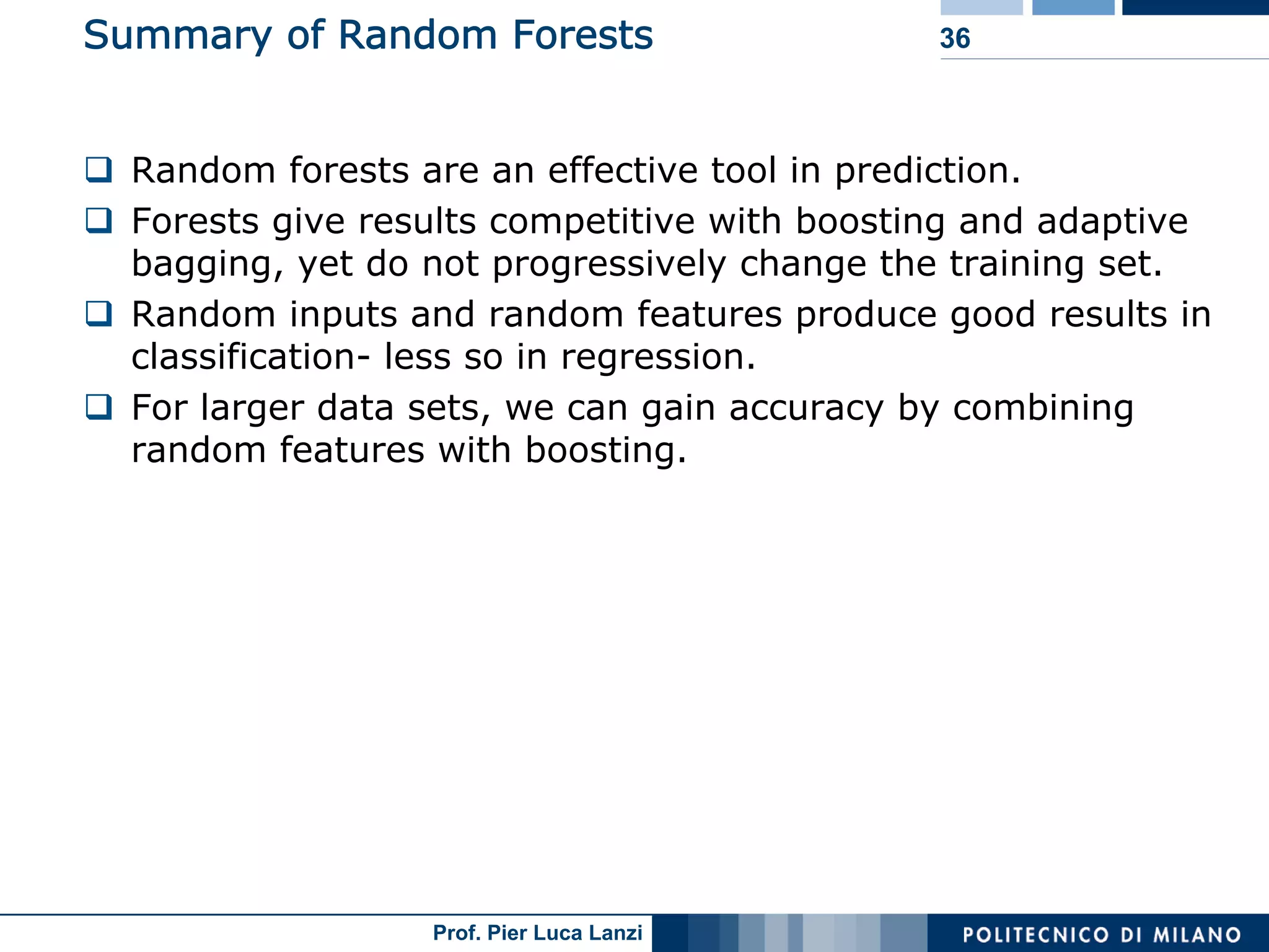 Summary of Random Forests

36

❑ Random forests are an effective tool in prediction.
❑ Forests give results competitive with boosting and adaptive bagging, yet do not progressively change the training set.
❑ Random inputs and random features produce good results in classification- less so in regression.
❑ For larger data sets, we can gain accuracy by combining random features with boosting.

Prof. Pier Luca Lanzi

POLITECNICO DI MILANO